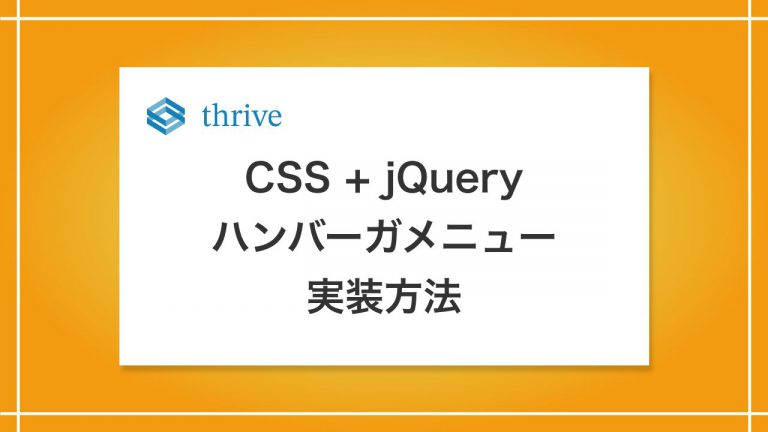 thrive

CSS + jQuery
ハンバーガメニュー
実装方法